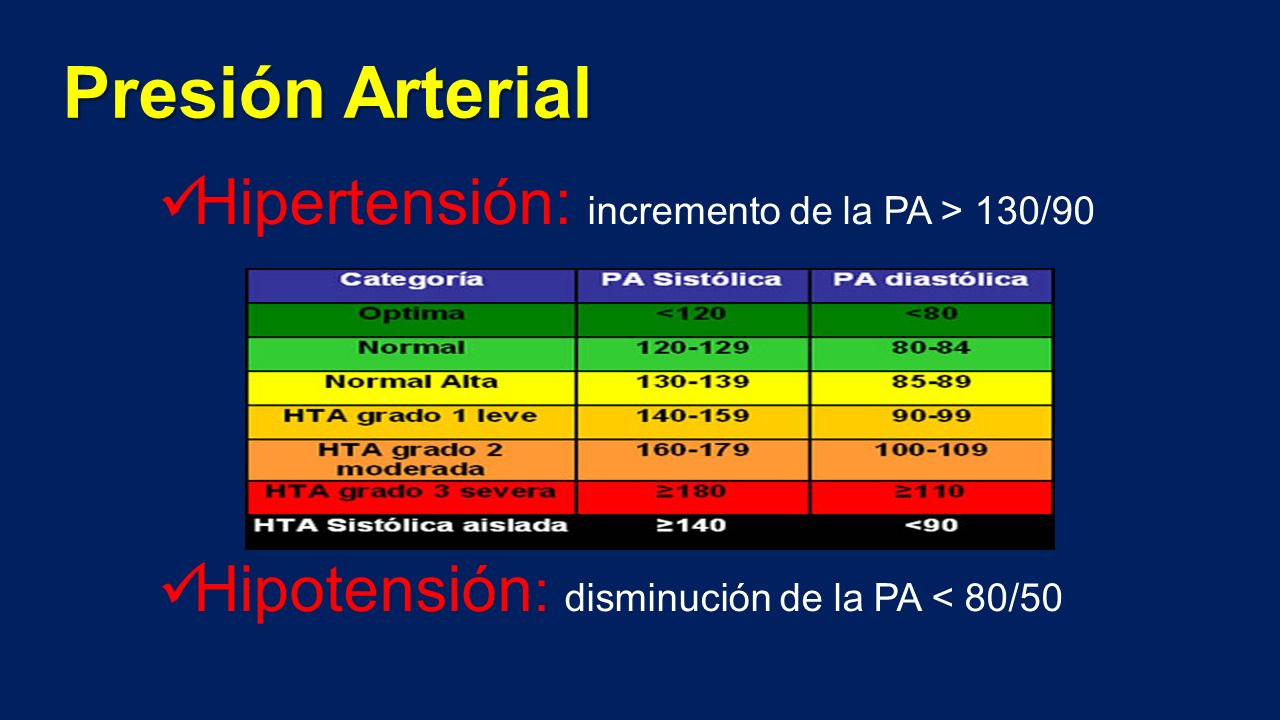 Presión Arterial

✓Hipertensión: incremento de la PA > 130/90

| Categoría | PA Sistólica | PA diastólica |
|---|---|---|
| Optima | <120 | <80 |
| Normal | 120-129 | 80-84 |
| Normal Alta | 130-139 | 85-89 |
| HTA grado 1 leve | 140-159 | 90-99 |
| HTA grado 2 moderada | 160-179 | 100-109 |
| HTA grado 3 severa | ≥180 | ≥110 |
| HTA Sistólica aislada | ≥140 | <90 |

✓Hipotensión: disminución de la PA < 80/50